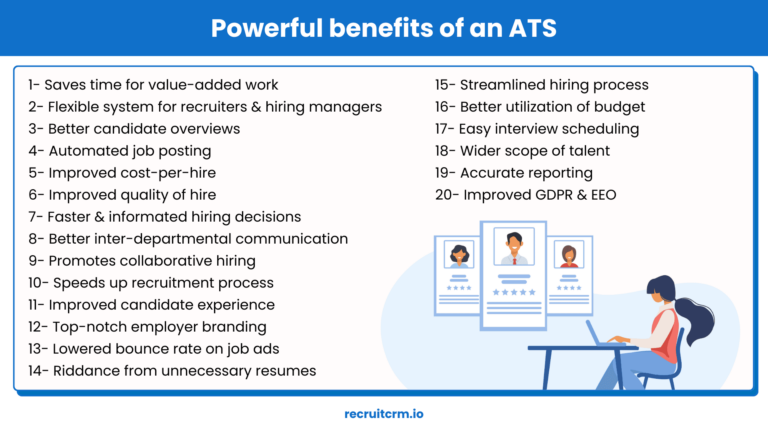 Powerful benefits of an ATS

1- Saves time for value-added work
2- Flexible system for recruiters & hiring managers
3- Better candidate overviews
4- Automated job posting
5- Improved cost-per-hire
6- Improved quality of hire
7- Faster & informated hiring decisions
8- Better inter-departmental communication
9- Promotes collaborative hiring
10- Speeds up recruitment process
11- Improved candidate experience
12- Top-notch employer branding
13- Lowered bounce rate on job ads
14- Riddance from unnecessary resumes

15- Streamlined hiring process
16- Better utilization of budget
17- Easy interview scheduling
18- Wider scope of talent
19- Accurate reporting
20- Improved GDPR & EEO

recruitcrm.io